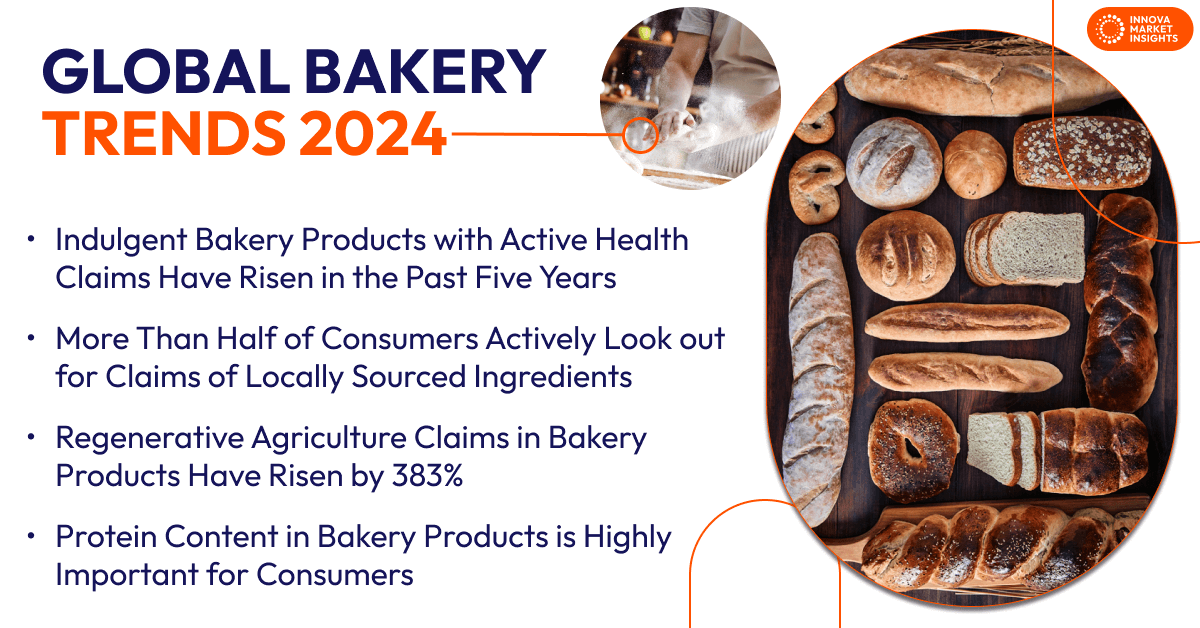 GLOBAL BAKERY
TRENDS 2024

INNOVA MARKET INSIGHTS

• Indulgent Bakery Products with Active Health Claims Have Risen in the Past Five Years

• More Than Half of Consumers Actively Look out for Claims of Locally Sourced Ingredients

• Regenerative Agriculture Claims in Bakery Products Have Risen by 383%

• Protein Content in Bakery Products is Highly Important for Consumers